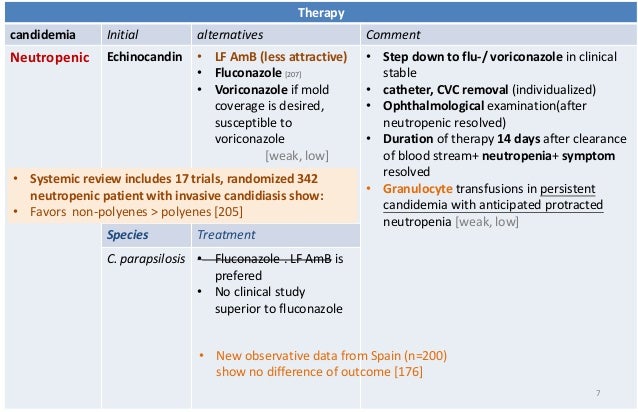 Therapy

| candidemia | Initial | alternatives | Comment |
|---|---|---|---|
| Neutropenic | Echinocandin | • LF AmB (less attractive) • Fluconazole [207] • Voriconazole if mold coverage is desired, susceptible to voriconazole [weak, low] | • Step down to flu-/ voriconazole in clinical stable • catheter, CVC removal (individualized) • Ophthalmological examination(after neutropenic resolved) • Duration of therapy 14 days after clearance of blood stream+ neutropenia+ symptom resolved • Granulocyte transfusions in persistent candidemia with anticipated protracted neutropenia [weak, low] |

• Systemic review includes 17 trials, randomized 342 neutropenic patient with invasive candidiasis show:
• Favors non-polyenes > polyenes [205]

| Species | Treatment |
|---|---|
| C. parapsilosis | • Fluconazole . LF AmB is prefered • No clinical study superior to fluconazole |

• New observative data from Spain (n=200) show no difference of outcome [176]

7